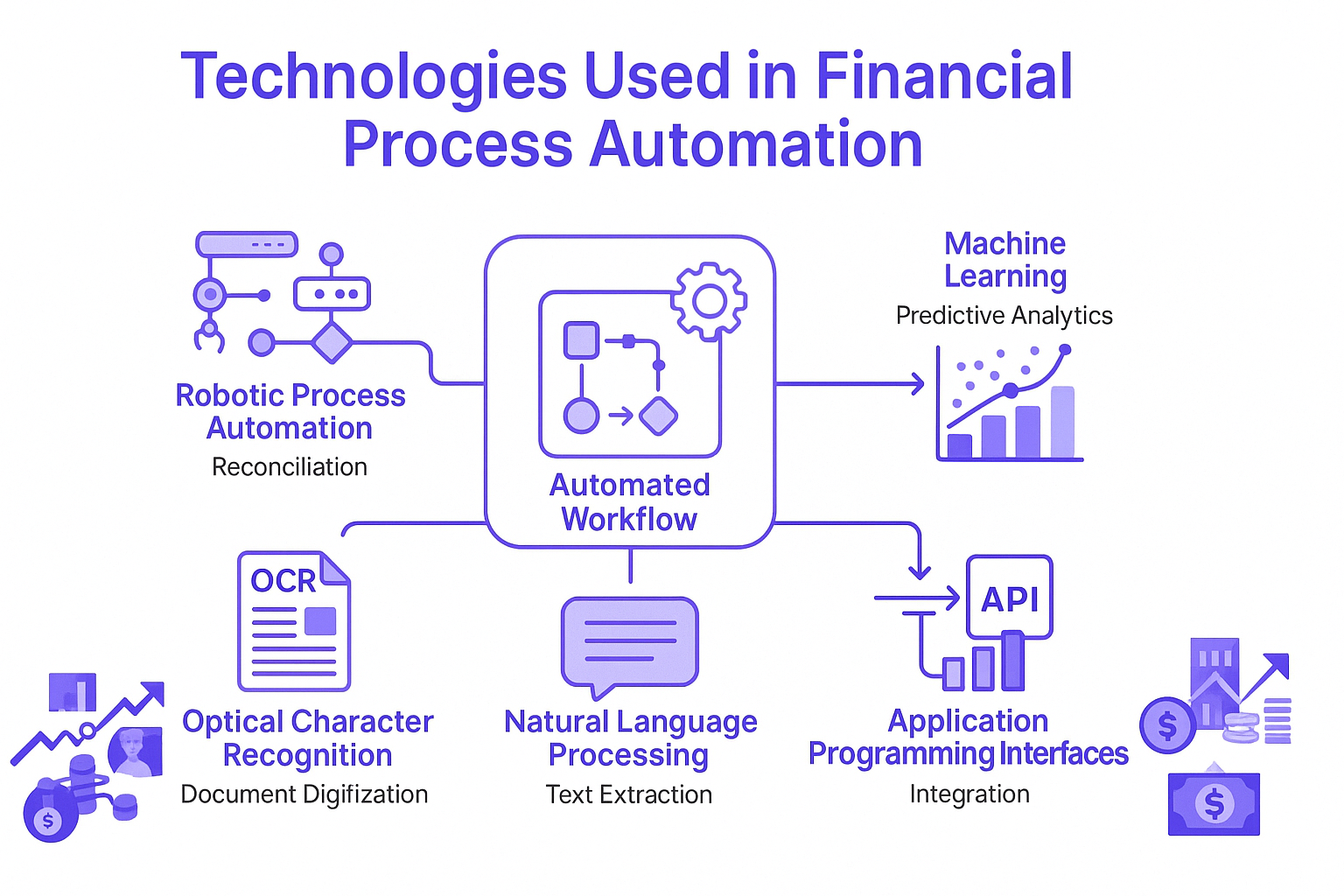 Technologies Used in Financial Process Automation

Robotic Process Automation
Reconciliation

Automated Workflow

Machine Learning
Predictive Analytics

OCR

Optical Character Recognition
Document Digifization

Natural Language Processing
Text Extraction

API

Application Programming Interfaces
Integration

$

$

$